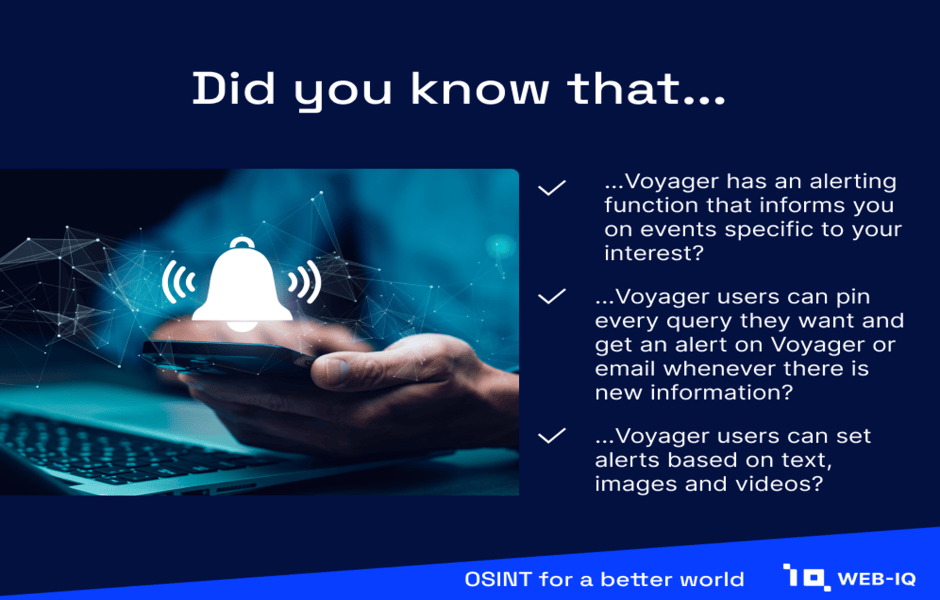 Did you know that...

...Voyager has an alerting function that informs you on events specific to your interest?

...Voyager users can pin every query they want and get an alert on Voyager or email whenever there is new information?

...Voyager users can set alerts based on text, images and videos?

OSINT for a better world

WEB-IQ